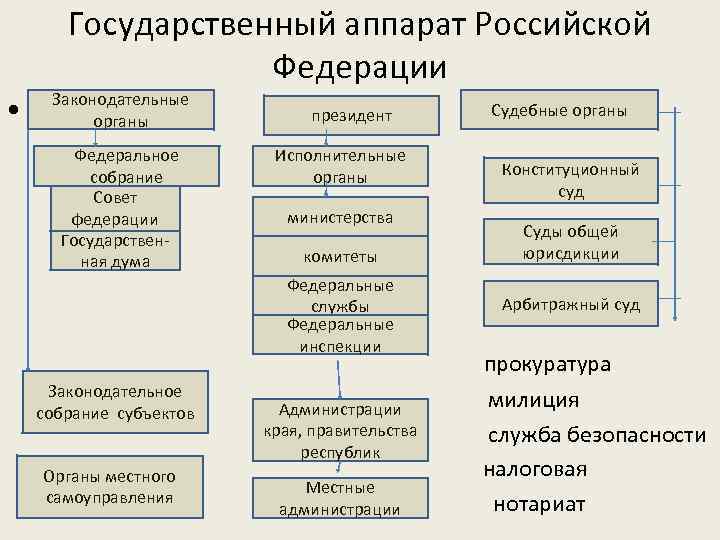 Государственный аппарат Российской Федерации

Законодательные органы

Федеральное собрание

Совет федерации

Государственная дума

Законодательное собрание субъектов

Органы местного самоуправления

президент

Исполнительные органы

министерства

комитеты

Федеральные службы

Федеральные инспекции

Администрации края, правительства республик

Местные администрации

Судебные органы

Конституционный суд

Суды общей юрисдикции

Арбитражный суд

прокуратура

милиция

служба безопасности

налоговая

нотариат